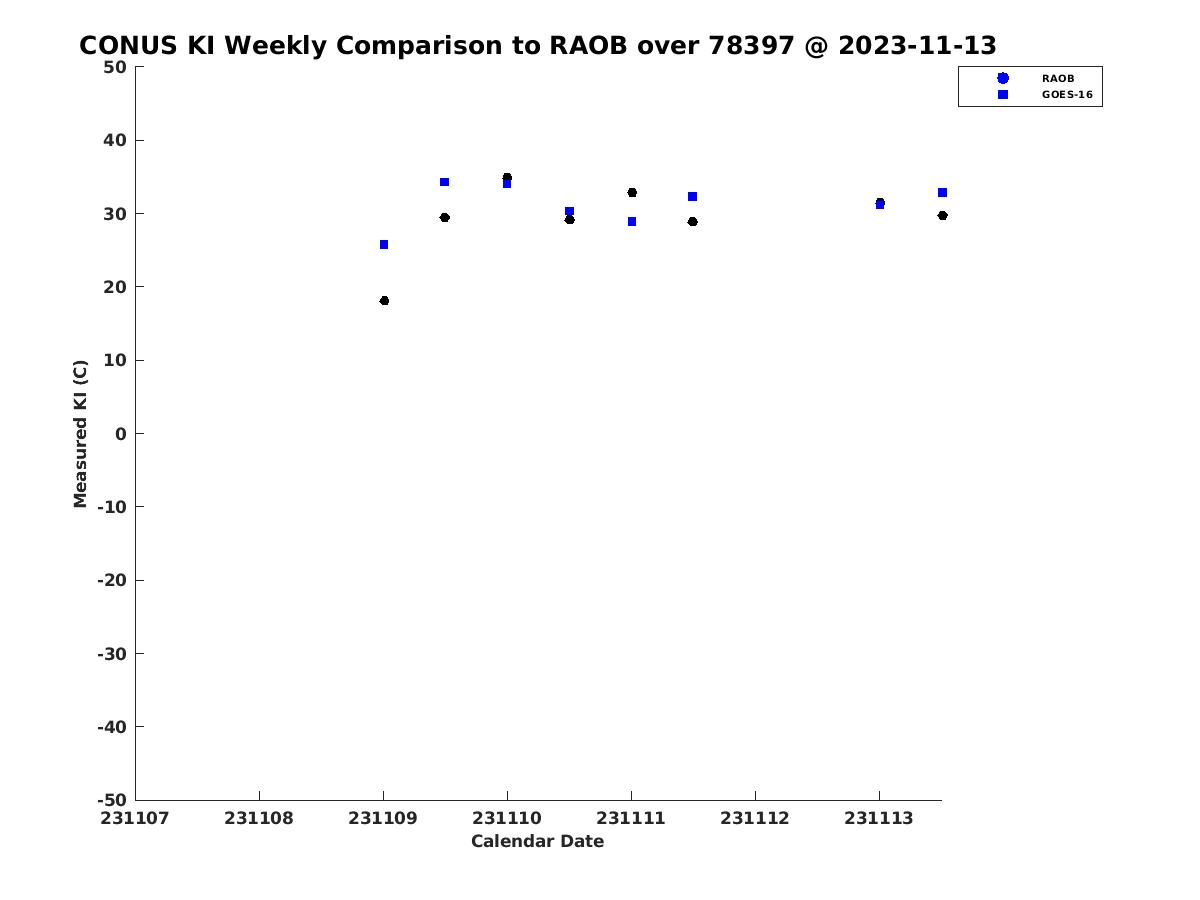 CONUS KI Weekly Comparison to RAOB over 78397 @ 2023-11-13

RAOB
GOES-16

Measured KI (C)

50
40
30
20
10
0
-10
-20
-30
-40
-50

231107 231108 231109 231110 231111 231112 231113

Calendar Date